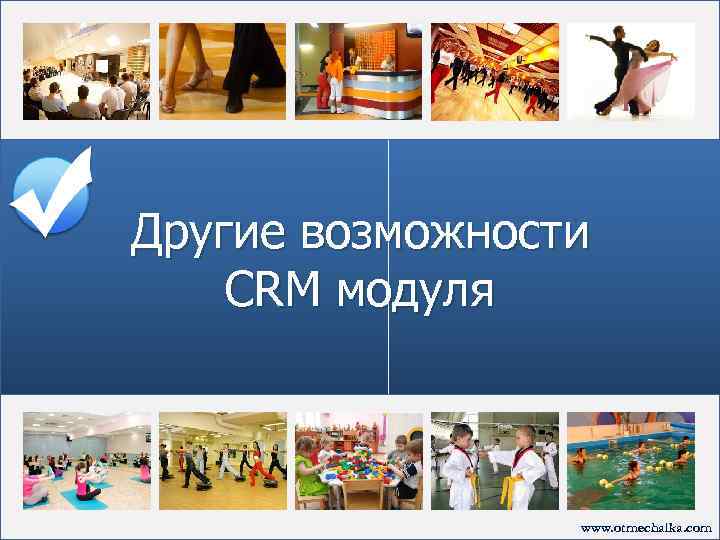 Другие возможности CRM модуля

www.otmechalka.com